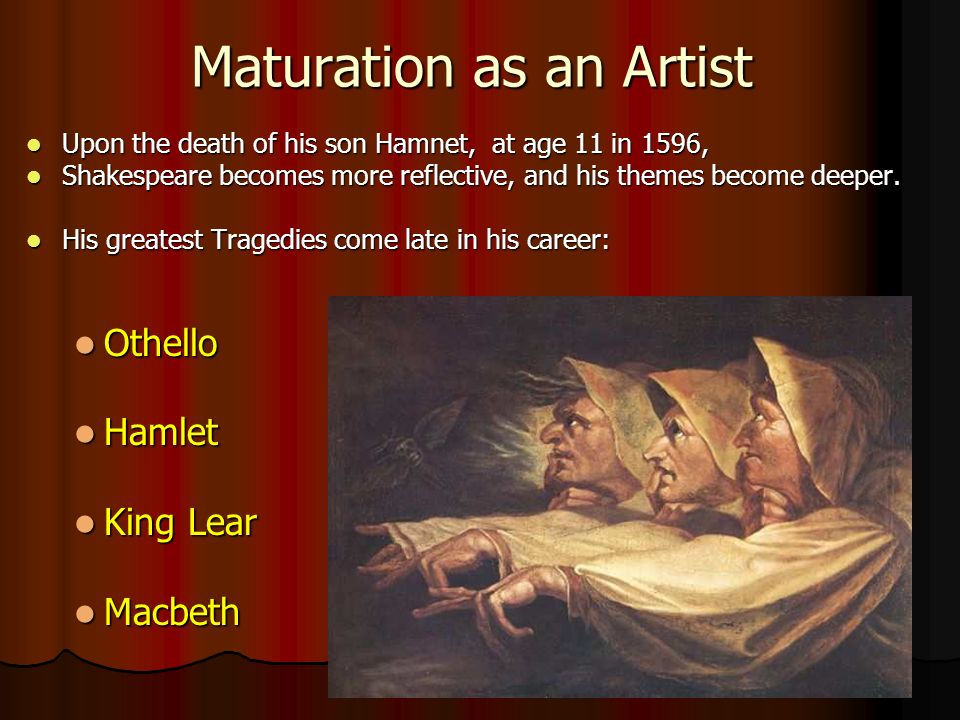 Maturation as an Artist

- Upon the death of his son Hamnet, at age 11 in 1596,
- Shakespeare becomes more reflective, and his themes become deeper.

- His greatest Tragedies come late in his career:

- Othello
- Hamlet
- King Lear
- Macbeth